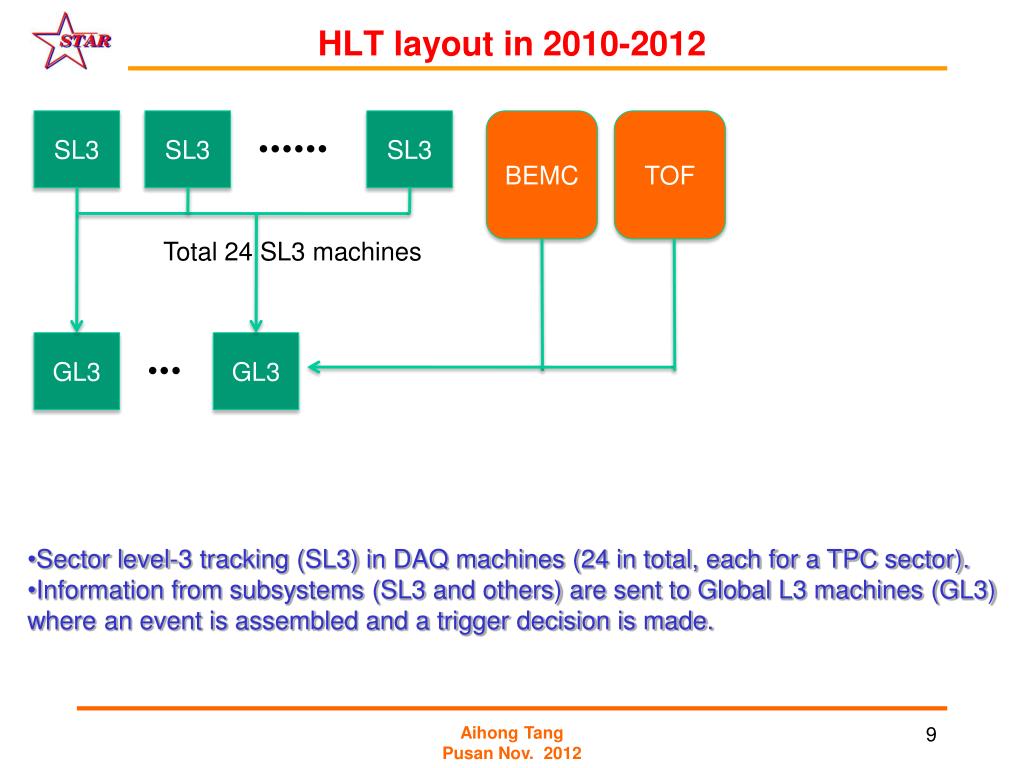 STAR

HLT layout in 2010-2012

SL3 SL3 •••••• SL3

BEMC

TOF

Total 24 SL3 machines

GL3 ••• GL3

•Sector level-3 tracking (SL3) in DAQ machines (24 in total, each for a TPC sector).
•Information from subsystems (SL3 and others) are sent to Global L3 machines (GL3) where an event is assembled and a trigger decision is made.

Aihong Tang
Pusan Nov. 2012

9